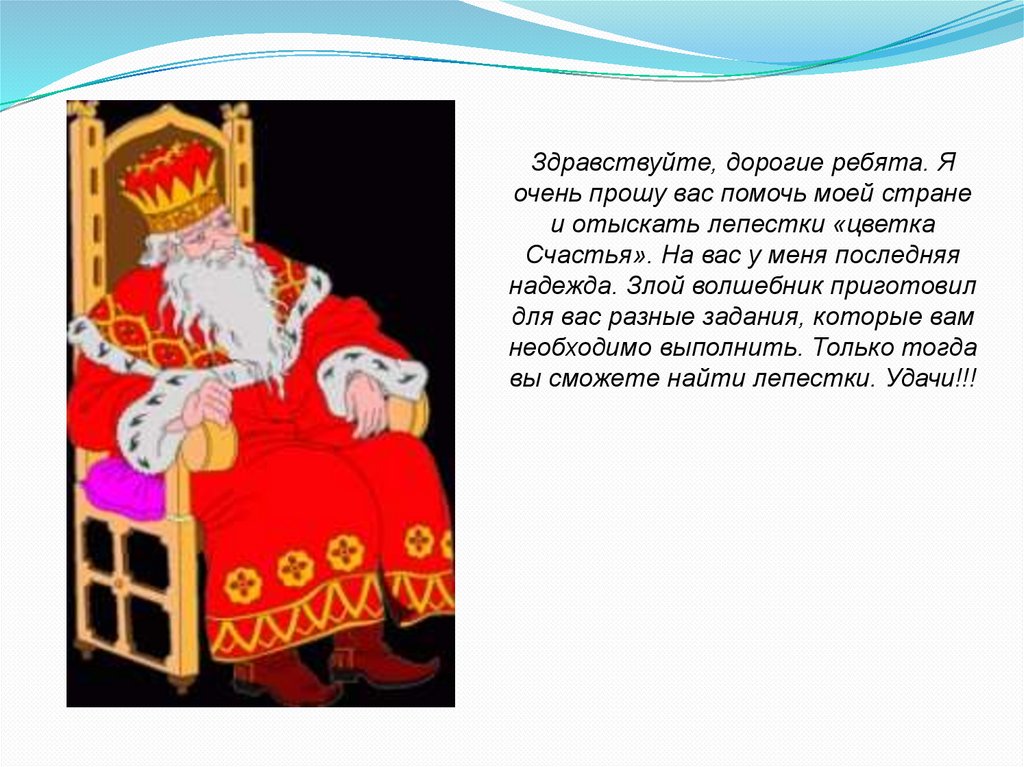 Здравствуйте, дорогие ребята. Я очень прошу вас помочь моей стране и отыскать лепестки «цветка Счастья». На вас у меня последняя надежда. Злой волшебник приготовил для вас разные задания, которые вам необходимо выполнить. Только тогда вы сможете найти лепестки. Удачи!!!